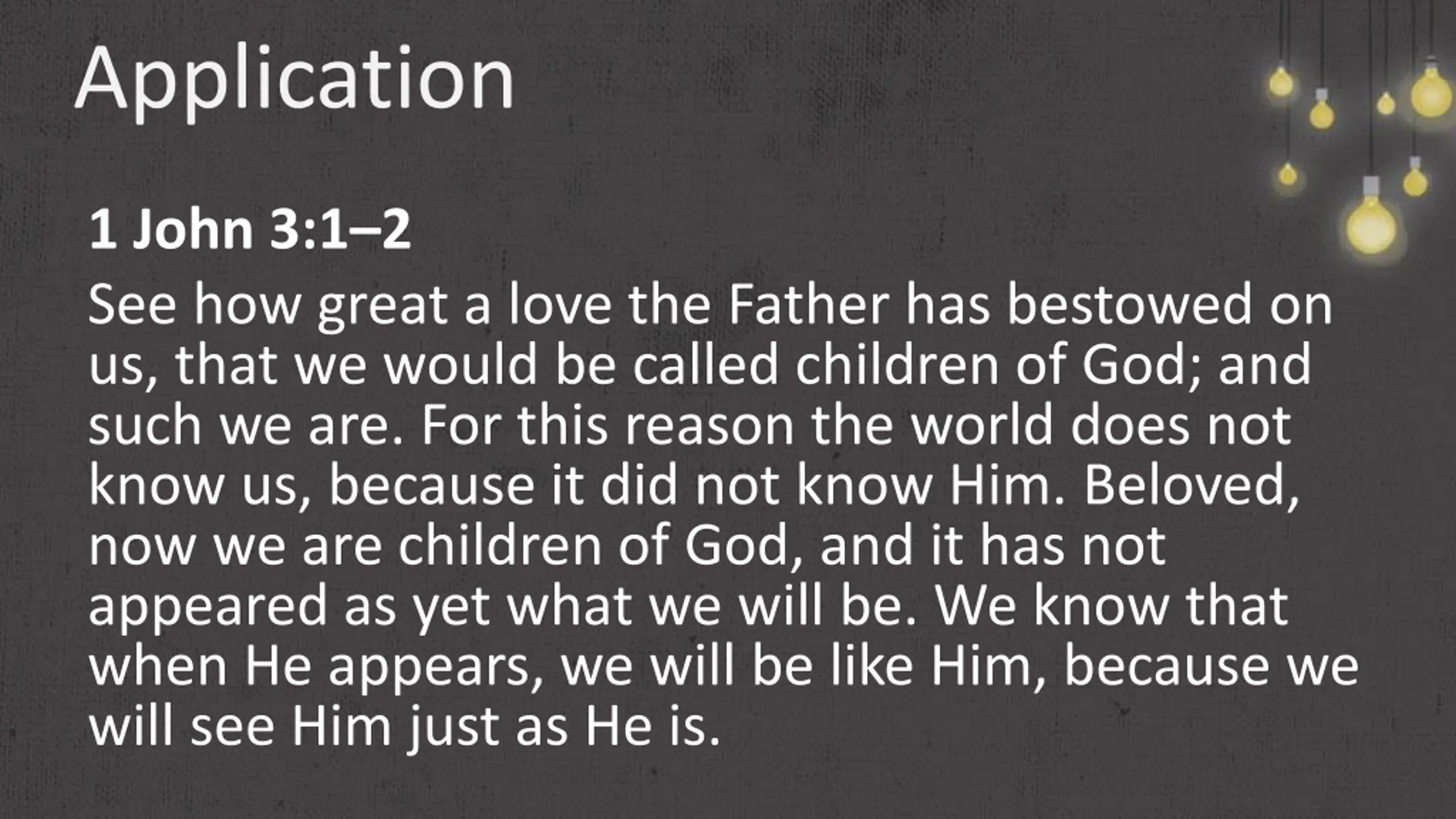 Application

1 John 3:1–2

See how great a love the Father has bestowed on us, that we would be called children of God; and such we are. For this reason the world does not know us, because it did not know Him. Beloved, now we are children of God, and it has not appeared as yet what we will be. We know that when He appears, we will be like Him, because we will see Him just as He is.